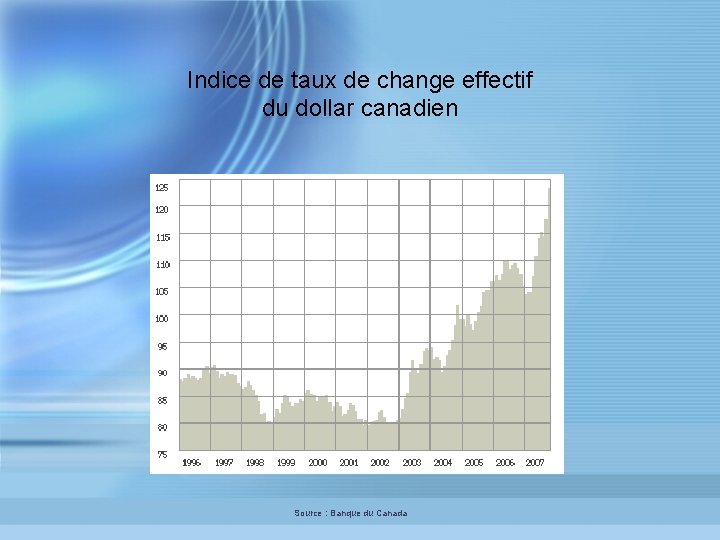 Indice de taux de change effectif
du dollar canadien

125
120
115
110
105
100
95
90
85
80
75

1996 1997 1998 1999 2000 2001 2002 2003 2004 2005 2006 2007

Source : Banque du Canada